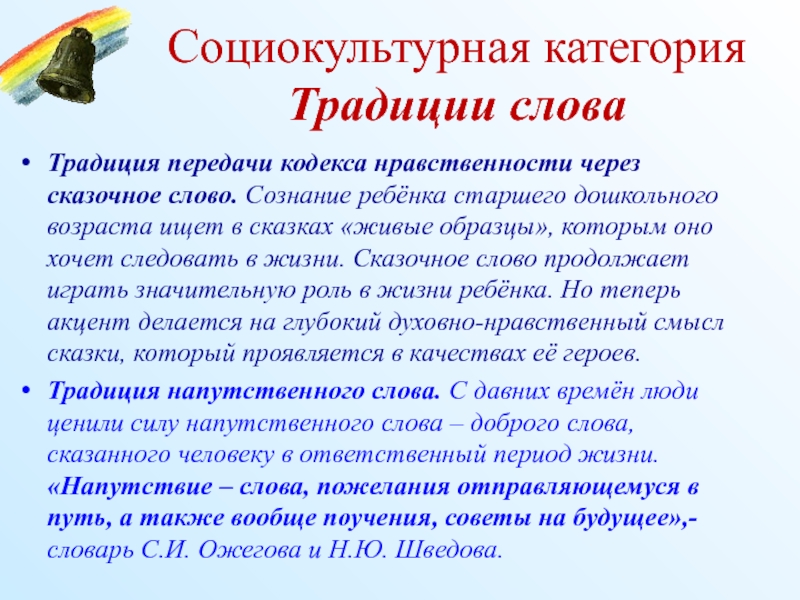 Социокультурная категория
Традиции слова

• Традиция передачи кодекса нравственности через сказочное слово. Сознание ребёнка старшего дошкольного возраста ищет в сказках «живые образцы», которым оно хочет следовать в жизни. Сказочное слово продолжает играть значительную роль в жизни ребёнка. Но теперь акцент делается на глубокий духовно-нравственный смысл сказки, который проявляется в качествах её героев.

• Традиция напутственного слова. С давних времён люди ценили силу напутственного слова – доброго слова, сказанного человеку в ответственный период жизни. «Напутствие – слова, пожелания отправляющемуся в путь, а также вообще поучения, советы на будущее»,- словарь С.И. Ожегова и Н.Ю. Шведова.